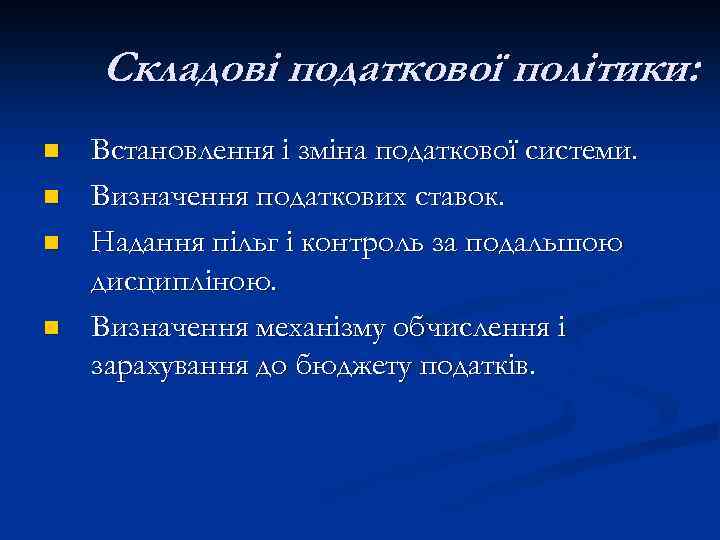 Складові податкової політики:

- Встановлення і зміна податкової системи.
- Визначення податкових ставок.
- Надання пільг і контроль за подальшою дисципліною.
- Визначення механізму обчислення і зарахування до бюджету податків.